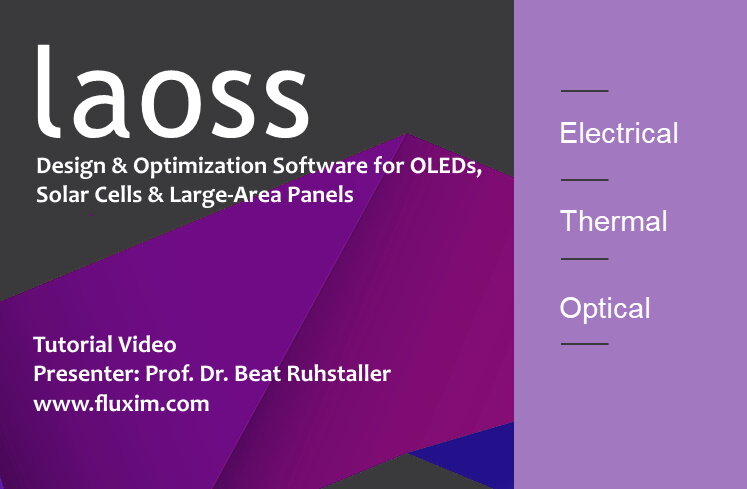 laoss

Design & Optimization Software for OLEDs, Solar Cells & Large-Area Panels

Tutorial Video
Presenter: Prof. Dr. Beat Ruhstaller
www.fluxim.com

Electrical

Thermal

Optical